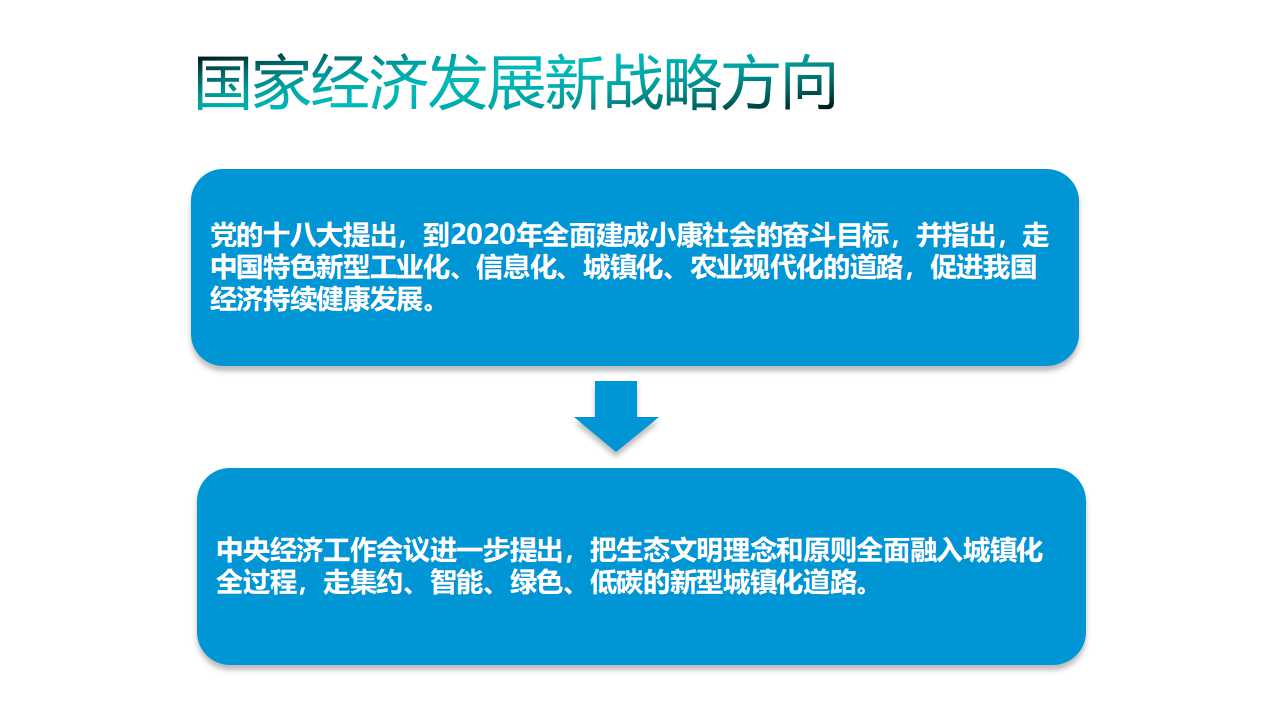 国家经济发展新战略方向

党的十八大提出，到2020年全面建成小康社会的奋斗目标，并指出，走中国特色新型工业化、信息化、城镇化、农业现代化的道路，促进我国经济持续健康发展。

中央经济工作会议进一步提出，把生态文明理念和原则全面融入城镇化全过程，走集约、智能、绿色、低碳的新型城镇化道路。